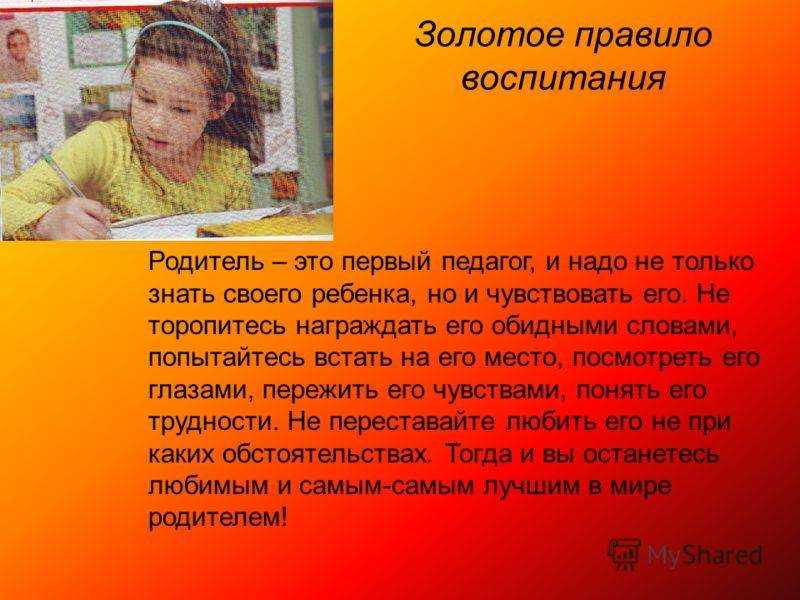 Золотое правило воспитания

Родитель – это первый педагог, и надо не только знать своего ребенка, но и чувствовать его. Не торопитесь награждать его обидными словами, попытайтесь встать на его место, посмотреть его глазами, пережить его чувствами, понять его трудности. Не переставайте любить его не при каких обстоятельствах. Тогда и вы останетесь любимым и самым-самым лучшим в мире родителем!

MyShared